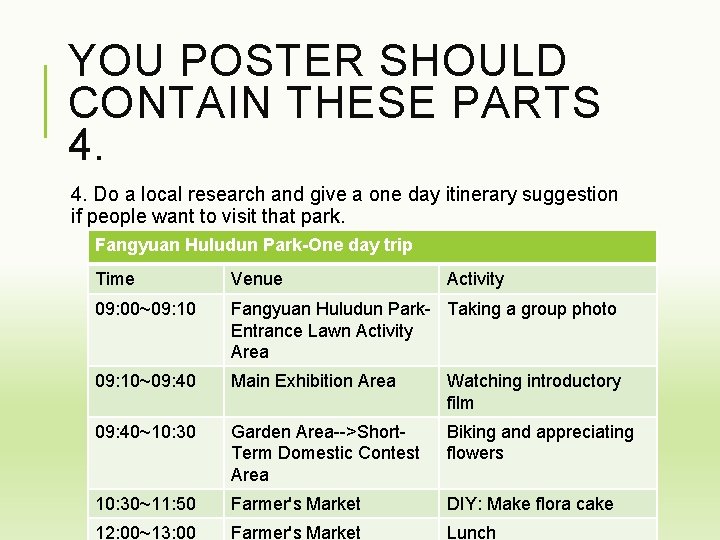 YOU POSTER SHOULD CONTAIN THESE PARTS 4.

4. Do a local research and give a one day itinerary suggestion if people want to visit that park.

| Fangyuan Huludun Park-One day trip | | |
|---|---|---|
| Time | Venue | Activity |
| 09:00~09:10 | Fangyuan Huludun Park-Entrance Lawn Activity Area | Taking a group photo |
| 09:10~09:40 | Main Exhibition Area | Watching introductory film |
| 09:40~10:30 | Garden Area-->Short-Term Domestic Contest Area | Biking and appreciating flowers |
| 10:30~11:50 | Farmer's Market | DIY: Make flora cake |
| 12:00~13:00 | Farmer's Market | Lunch |